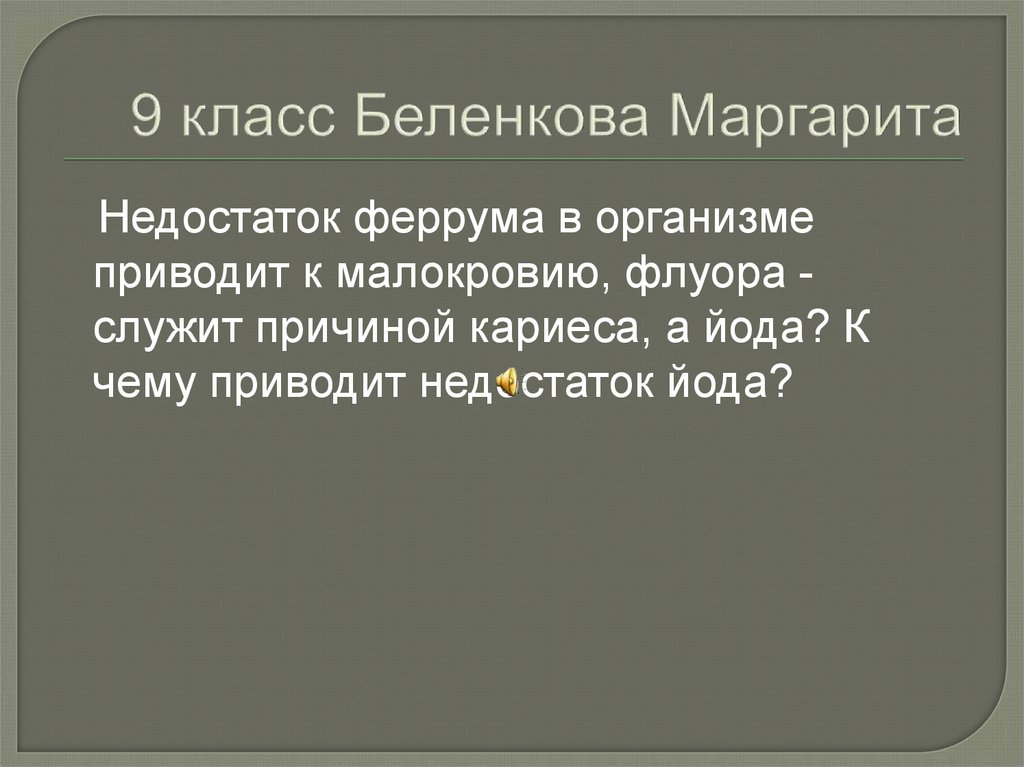 9 класс Беленкова Маргарита

Недостаток феррума в организме приводит к малокровию, флуора - служит причиной кариеса, а йода? К чему приводит недостаток йода?